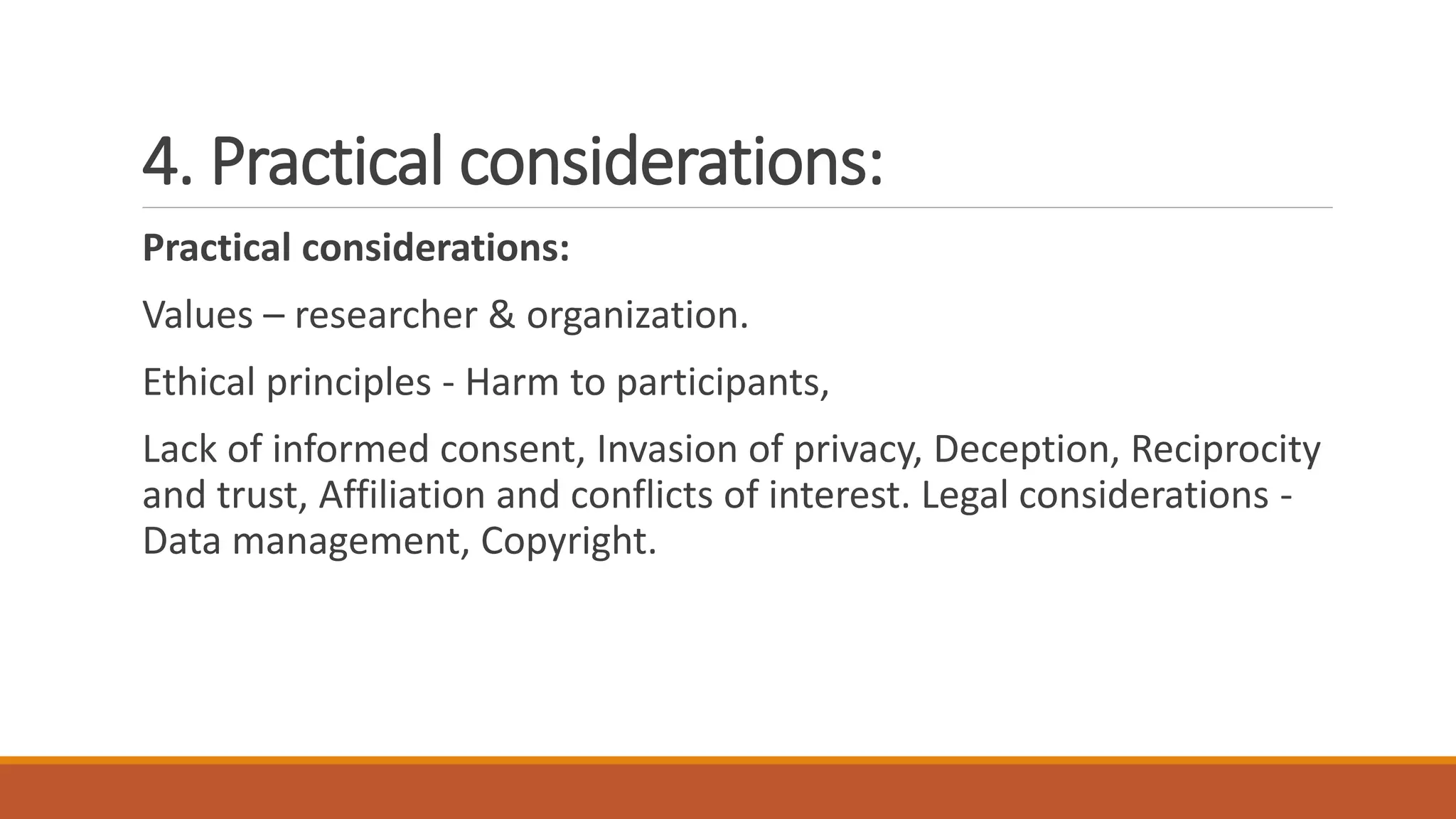 4. Practical considerations:

Practical considerations:

Values – researcher & organization.

Ethical principles - Harm to participants,

Lack of informed consent, Invasion of privacy, Deception, Reciprocity and trust, Affiliation and conflicts of interest. Legal considerations - Data management, Copyright.